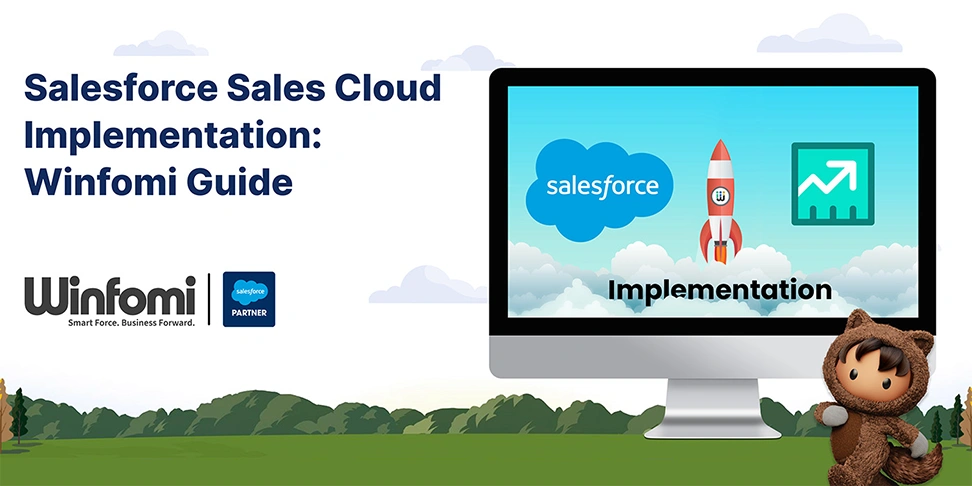 Salesforce Sales Cloud Implementation: Winfomi Guide

Winfomi
Smart Force. Business Forward.

salesforce
PARTNER

salesforce

Implementation